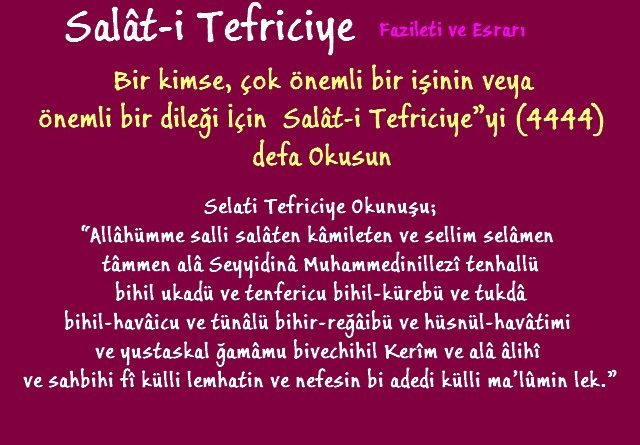 Salât-i Tefriciye Fazileti ve Esrarı

Bir kimse, çok önemli bir işinin veya önemli bir dileği İçin Salât-i Tefriciye"yi (4444) defa Okusun

Selati Tefriciye Okunuşu;
"Allâhümme salli salâten kâmileten ve sellim selâmen tâmmen alâ Seyyidinâ Muhammedinillezî tenhallü bihil ukadü ve tenfericu bihil-kürebü ve tukdâ bihil-havâicu ve tünâlü bihir-reğâibü ve hüsnül-havâtimi ve yustaskal ğamâmu bivechihil Kerîm ve alâ âlihî ve sahbihi fî külli lemhatin ve nefesin bi adedi külli ma'lûmin lek."